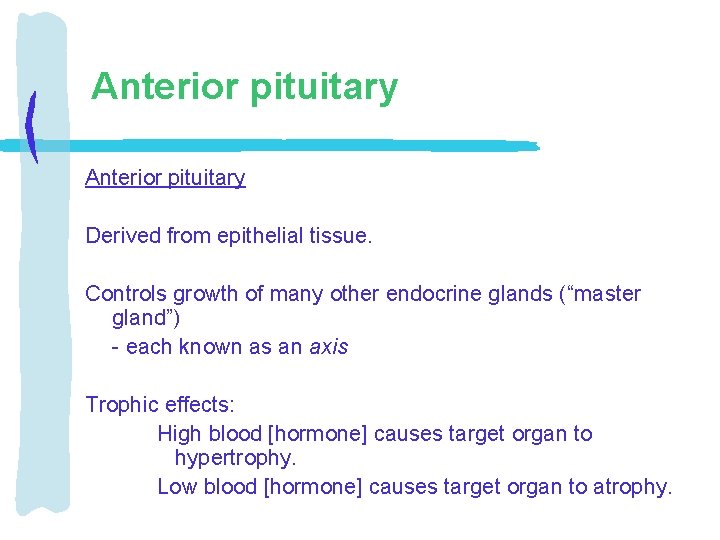 Anterior pituitary

Anterior pituitary

Derived from epithelial tissue.

Controls growth of many other endocrine glands (“master gland”)

- each known as an axis

Trophic effects:

High blood [hormone] causes target organ to hypertrophy.

Low blood [hormone] causes target organ to atrophy.